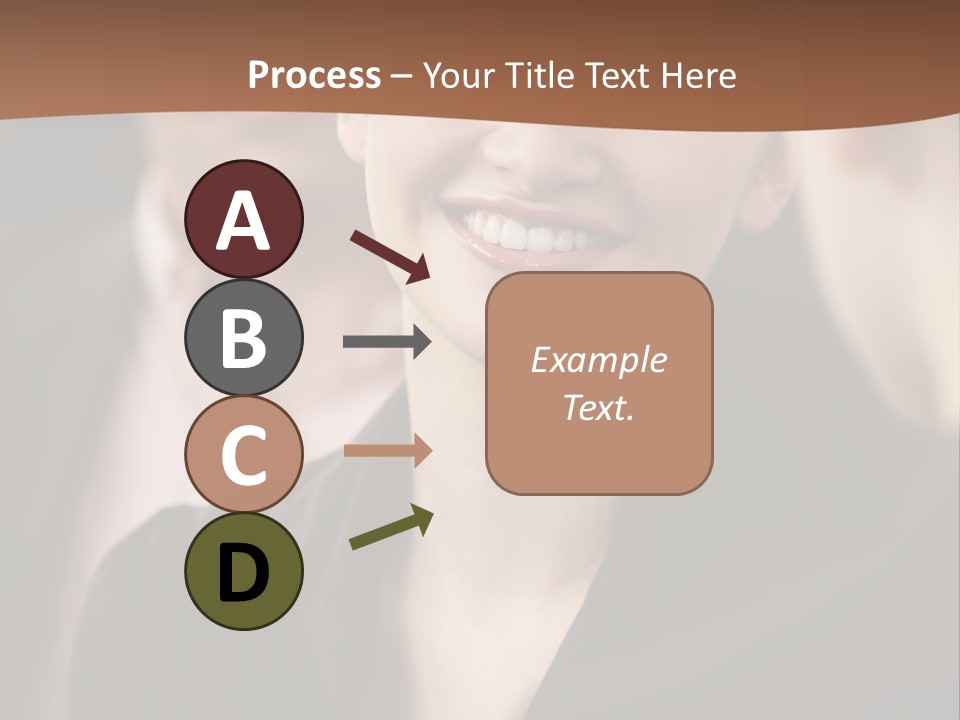 Process – Your Title Text Here

A

B

C

D

Example Text.